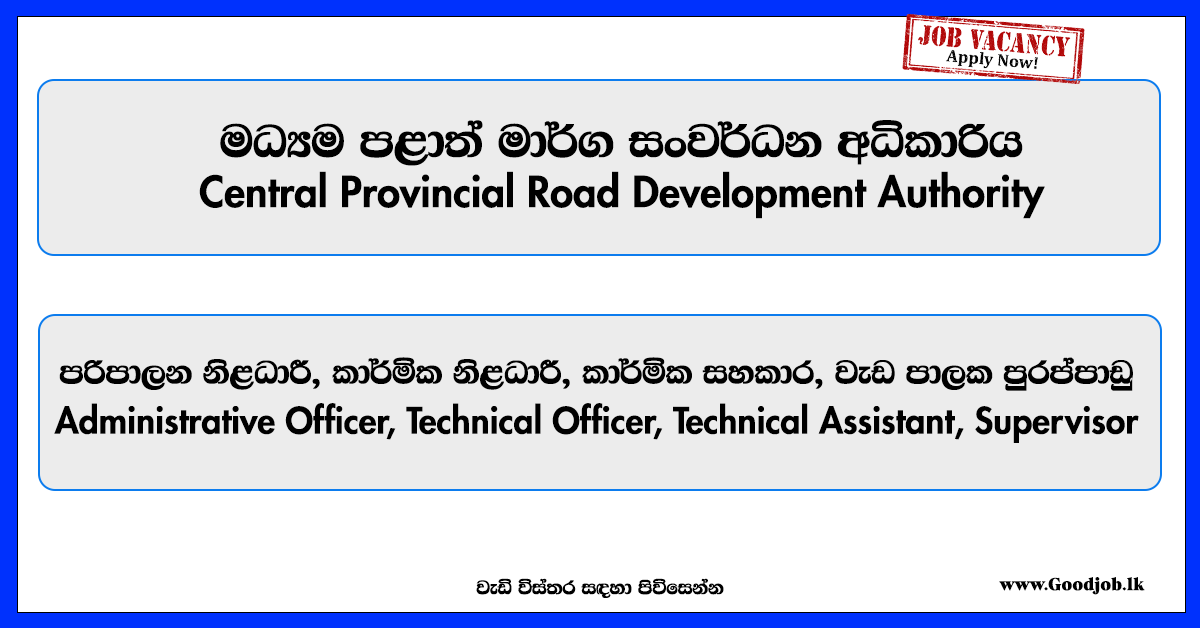 JOB VACANCY
Apply Now!

මධ්‍යම පළාත් මාර්ග සංවර්ධන අධිකාරිය
Central Provincial Road Development Authority

පරිපාලන නිළධාරී, කාර්මික නිළධාරී, කාර්මික සහකාර, වැඩ පාලක පුරප්පාඩු
Administrative Officer, Technical Officer, Technical Assistant, Supervisor

වැඩි විස්තර සඳහා පිවිසෙන්න

www.Goodjob.lk